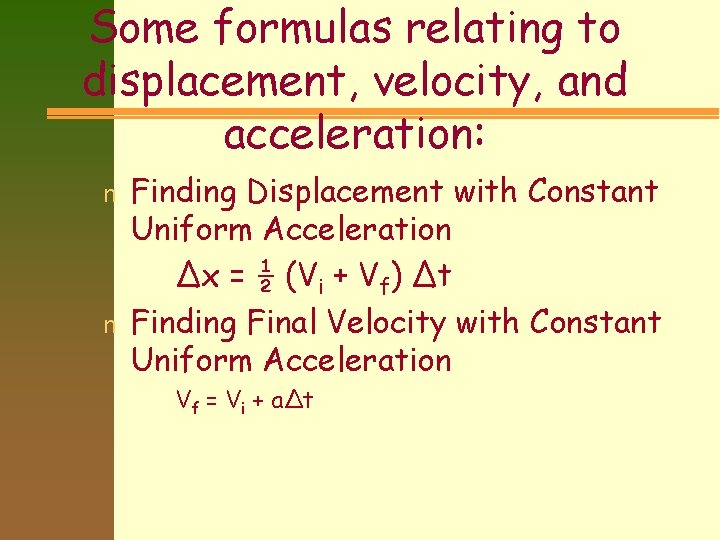 Some formulas relating to displacement, velocity, and acceleration:

n Finding Displacement with Constant Uniform Acceleration

$\Delta x = \frac{1}{2} (V_i + V_f) \Delta t$

n Finding Final Velocity with Constant Uniform Acceleration

$V_f = V_i + a\Delta t$